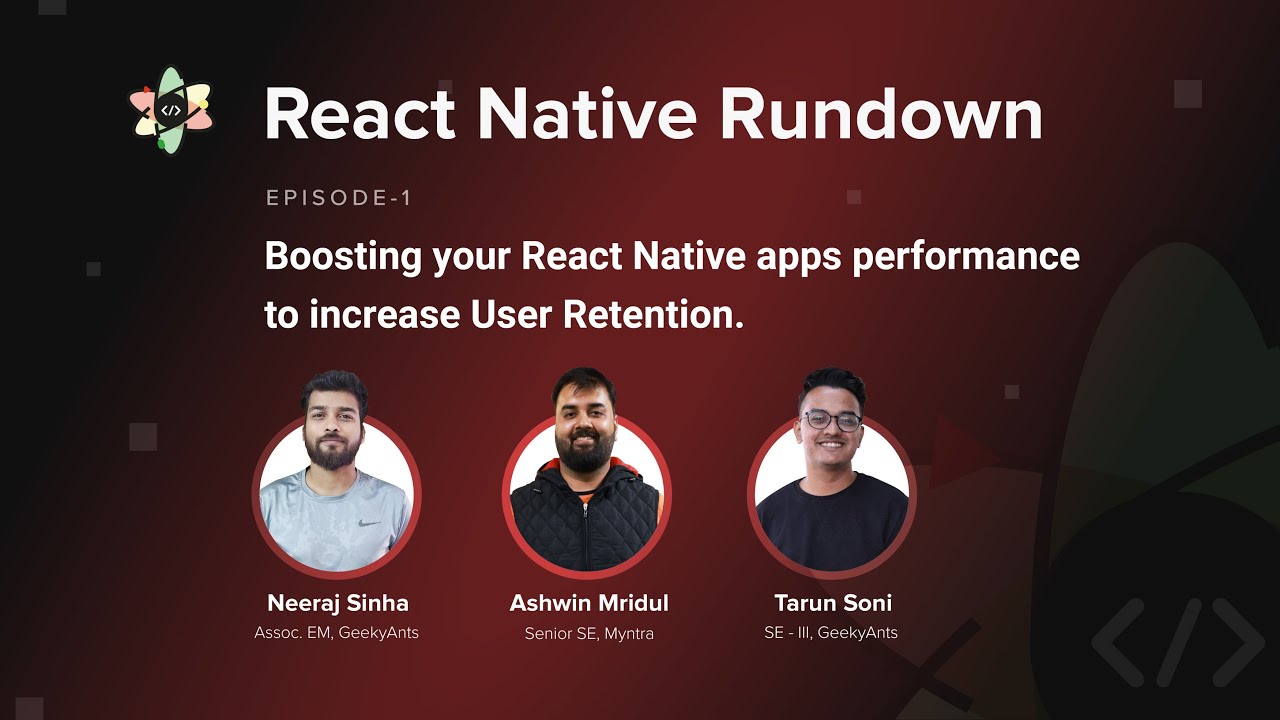 </>

React Native Rundown

EPISODE-1

Boosting your React Native apps performance to increase User Retention.

Neeraj Sinha
Assoc. EM, GeekyAnts

Ashwin Mridul
Senior SE, Myntra

Tarun Soni
SE - III, GeekyAnts

</>